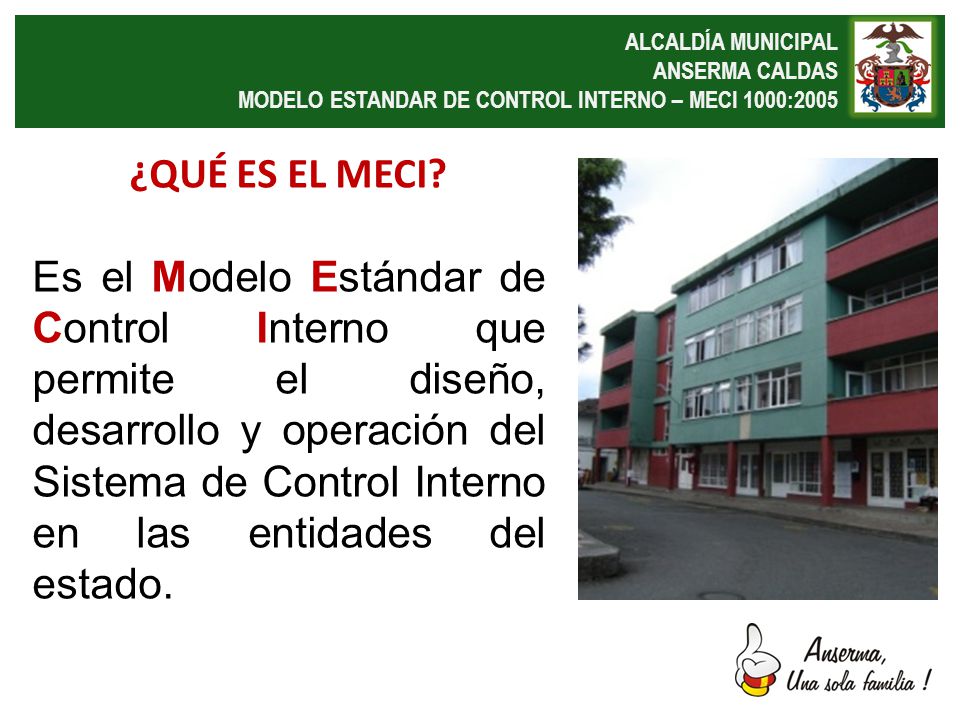 ALCALDÍA MUNICIPAL
ANSERMA CALDAS
MODELO ESTANDAR DE CONTROL INTERNO – MECI 1000:2005

¿QUÉ ES EL MECI?

Es el Modelo Estándar de Control Interno que permite el diseño, desarrollo y operación del Sistema de Control Interno en las entidades del estado.

Anserma,
Una sola familia !